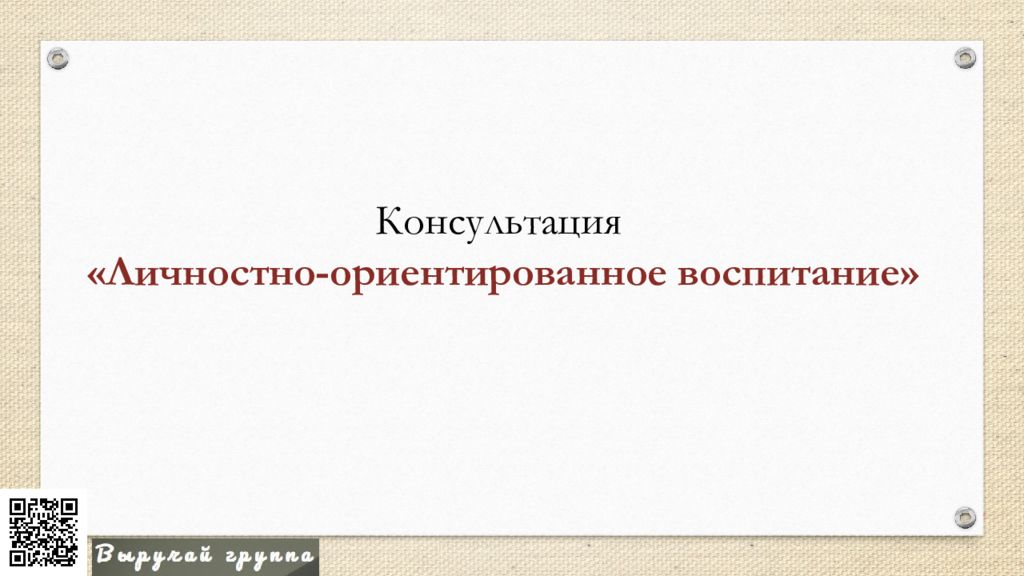 Консультация
«Личностно-ориентированное воспитание»

Выручай группа